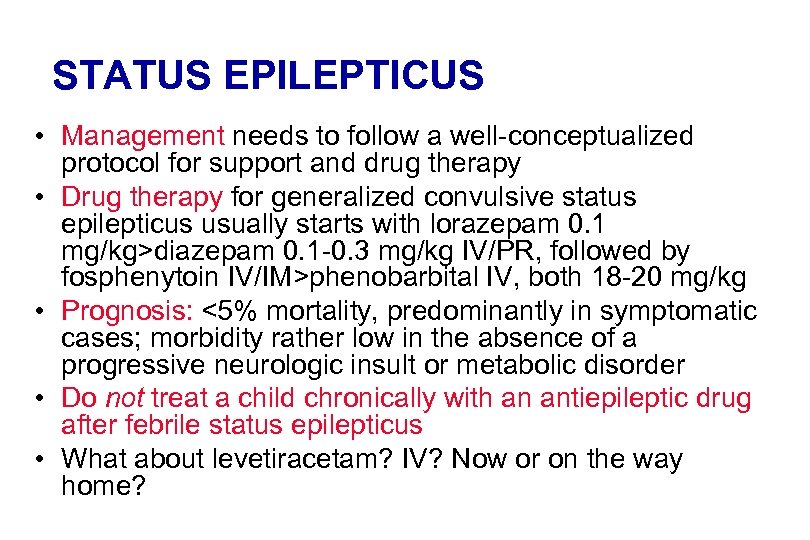 STATUS EPILEPTICUS

• Management needs to follow a well-conceptualized protocol for support and drug therapy
• Drug therapy for generalized convulsive status epilepticus usually starts with lorazepam 0.1 mg/kg>diazepam 0.1-0.3 mg/kg IV/PR, followed by fosphenytoin IV/IM>phenobarbital IV, both 18-20 mg/kg
• Prognosis: <5% mortality, predominantly in symptomatic cases; morbidity rather low in the absence of a progressive neurologic insult or metabolic disorder
• Do not treat a child chronically with an antiepileptic drug after febrile status epilepticus
• What about levetiracetam? IV? Now or on the way home?